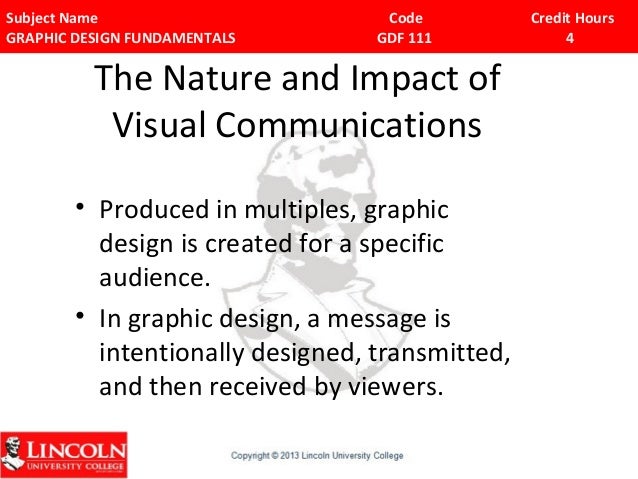 | Subject Name | Code | Credit Hours |
|---|---|---|
| GRAPHIC DESIGN FUNDAMENTALS | GDF 111 | 4 |

The Nature and Impact of Visual Communications

• Produced in multiples, graphic design is created for a specific audience.

• In graphic design, a message is intentionally designed, transmitted, and then received by viewers.

LINCOLN UNIVERSITY COLLEGE

Copyright © 2013 Lincoln University College